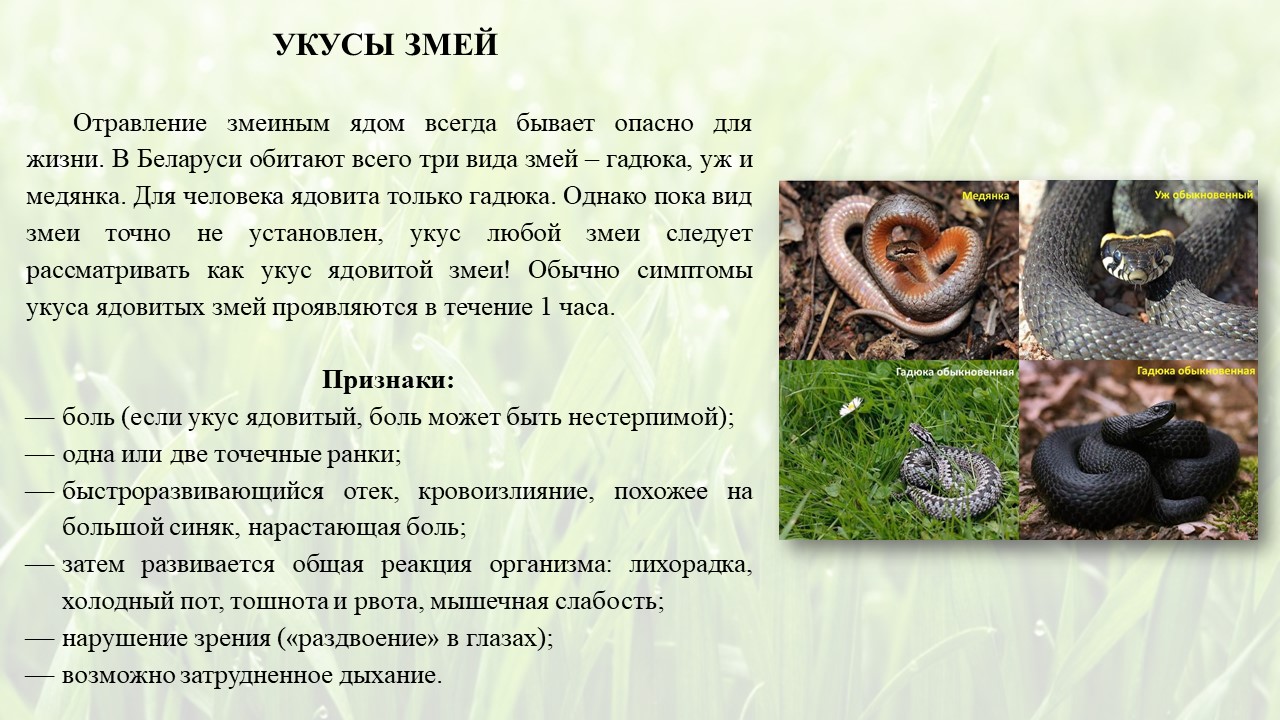 УКУСЫ ЗМЕЙ

Отравление змеиным ядом всегда бывает опасно для жизни. В Беларуси обитают всего три вида змей – гадюка, уж и медянка. Для человека ядовита только гадюка. Однако пока вид змеи точно не установлен, укус любой змеи следует рассматривать как укус ядовитой змеи! Обычно симптомы укуса ядовитых змей проявляются в течение 1 часа.

Признаки:
— боль (если укус ядовитый, боль может быть нестерпимой);
— одна или две точечные ранки;
— быстроразвивающийся отек, кровоизлияние, похожее на большой синяк, нарастающая боль;
— затем развивается общая реакция организма: лихорадка, холодный пот, тошнота и рвота, мышечная слабость;
— нарушение зрения («раздвоение» в глазах);
— возможно затрудненное дыхание.

Медянка
Уж обыкновенный
Гадюка обыкновенная
Гадюка обыкновенная